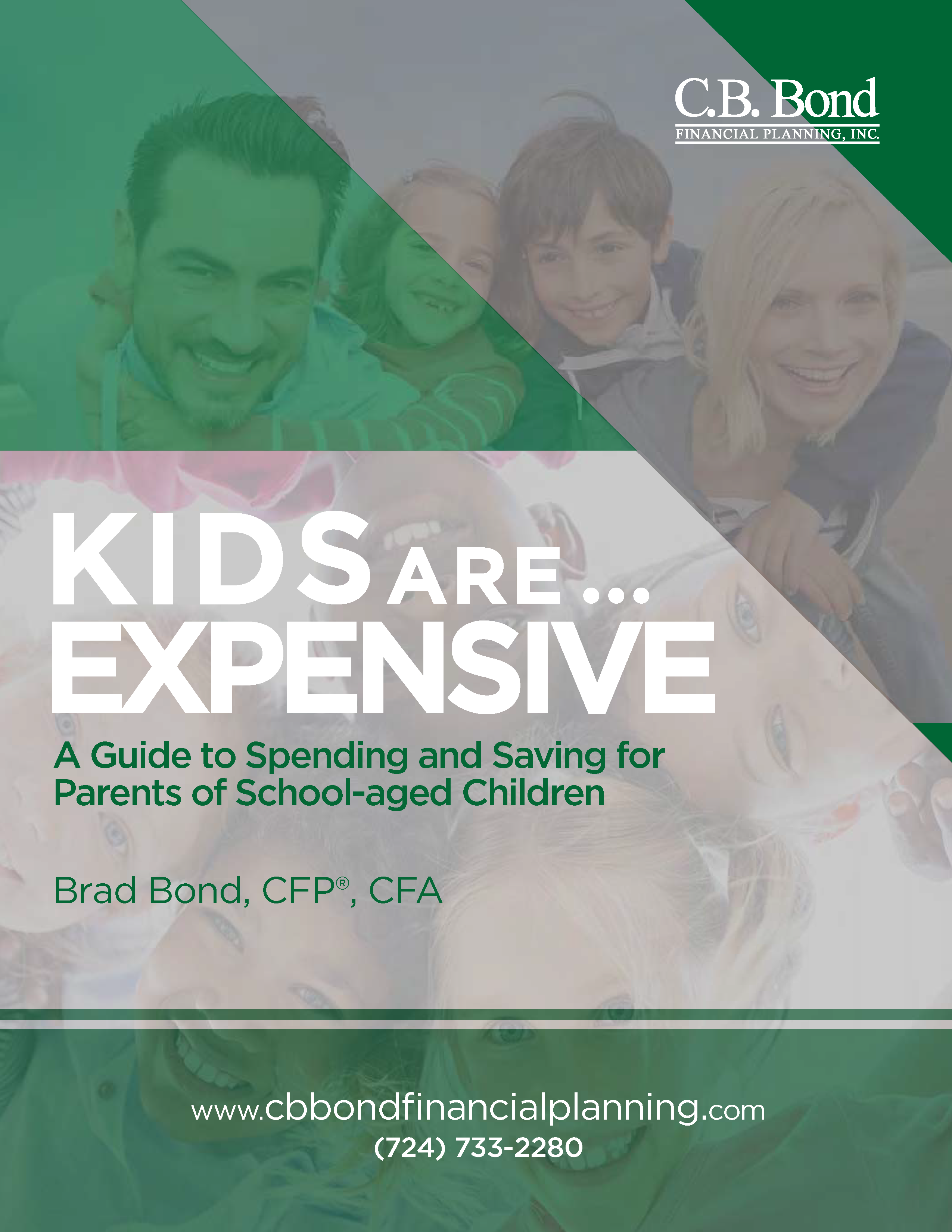 C.B. Bond
FINANCIAL PLANNING, INC.

KIDS ARE... EXPENSIVE

A Guide to Spending and Saving for Parents of School-aged Children

Brad Bond, CFP®, CFA

www.cbbondfinancialplanning.com
(724) 733-2280